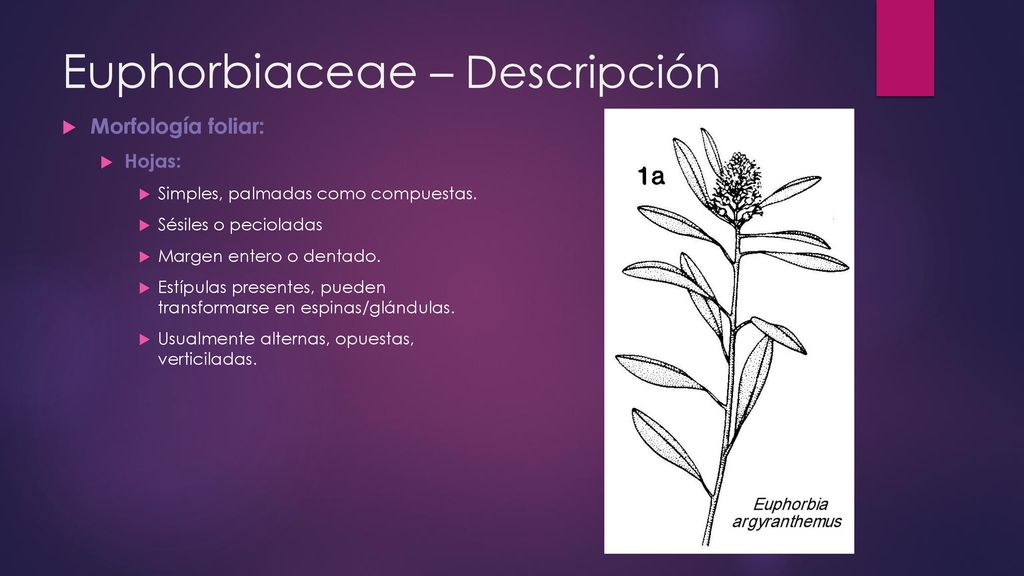 Euphorbiaceae – Descripción

Morfología foliar:

Hojas:

Simples, palmadas como compuestas.

Sésiles o pecioladas

Margen entero o dentado.

Estípulas presentes, pueden transformarse en espinas/glándulas.

Usualmente alternas, opuestas, verticiladas.

1a

Euphorbia argyranthemus